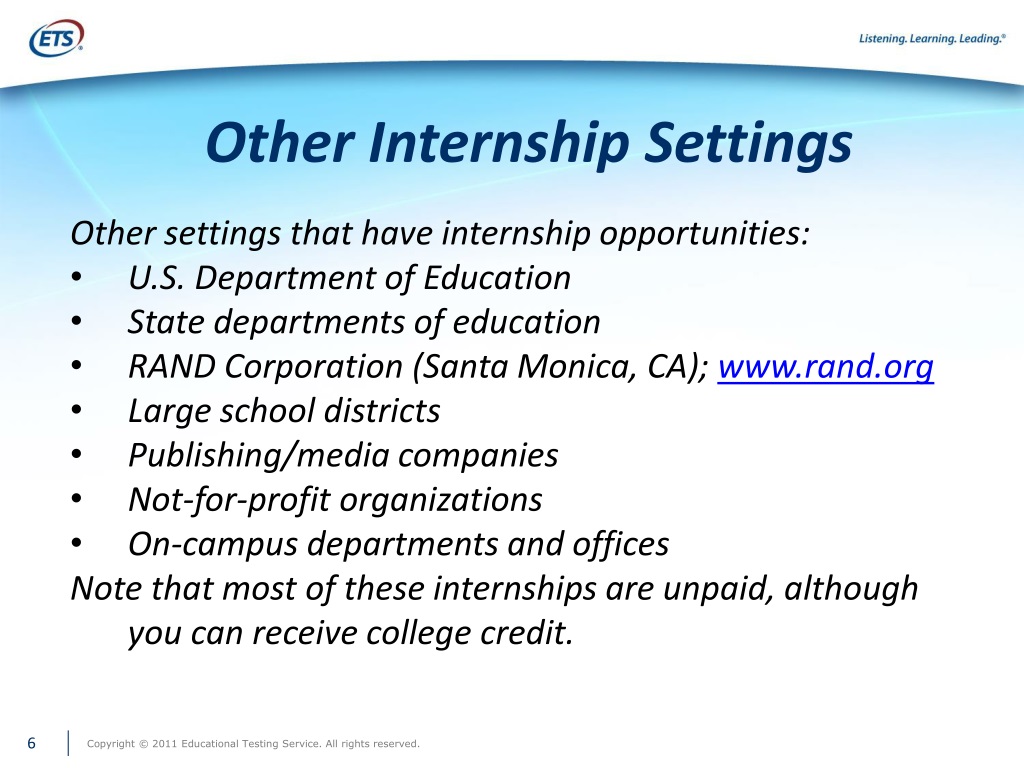 ETS®

Listening. Learning. Leading.®

Other Internship Settings

Other settings that have internship opportunities:
• U.S. Department of Education
• State departments of education
• RAND Corporation (Santa Monica, CA); www.rand.org
• Large school districts
• Publishing/media companies
• Not-for-profit organizations
• On-campus departments and offices
Note that most of these internships are unpaid, although you can receive college credit.

6 Copyright © 2011 Educational Testing Service. All rights reserved.